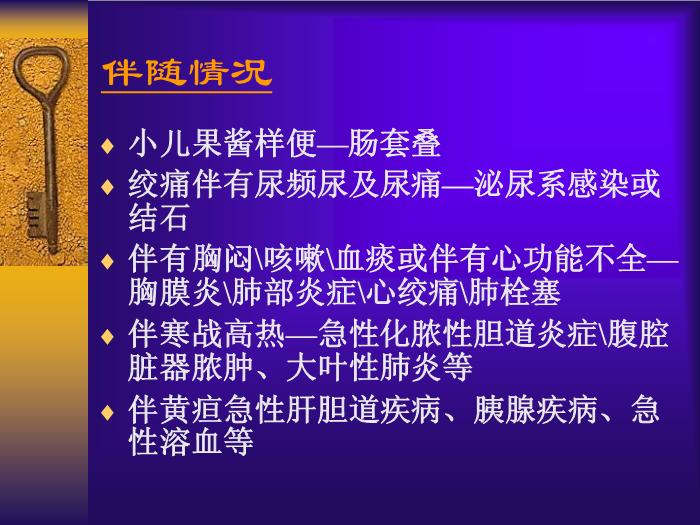 伴随情况

♦ 小儿果酱样便—肠套叠
♦ 绞痛伴有尿频尿及尿痛—泌尿系感染或结石
♦ 伴有胸闷\咳嗽\血痰或伴有心功能不全—胸膜炎\肺部炎症\心绞痛\肺栓塞
♦ 伴寒战高热—急性化脓性胆道炎症\腹腔脏器脓肿、大叶性肺炎等
♦ 伴黄疸急性肝胆道疾病、胰腺疾病、急性溶血等